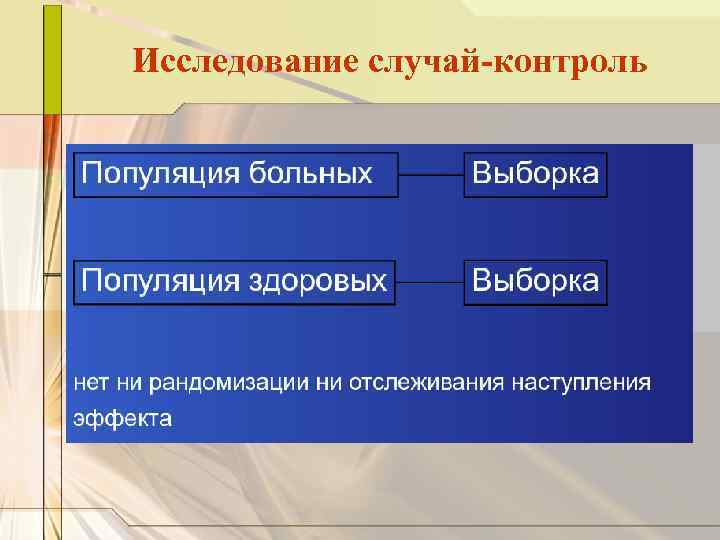 Исследование случай-контроль

Популяция больных

Выборка

Популяция здоровых

Выборка

нет ни рандомизации ни отслеживания наступления эффекта